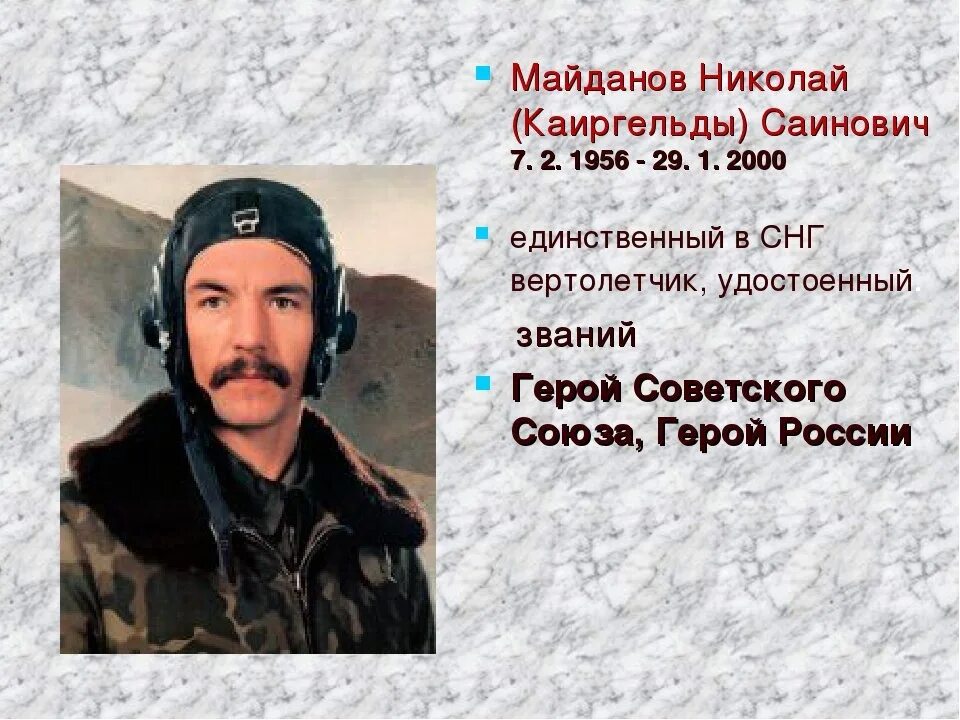 Майданов Николай (Каиргельды) Саинович
7. 2. 1956 - 29. 1. 2000

единственный в СНГ вертолетчик, удостоенный званий

Герой Советского Союза, Герой России